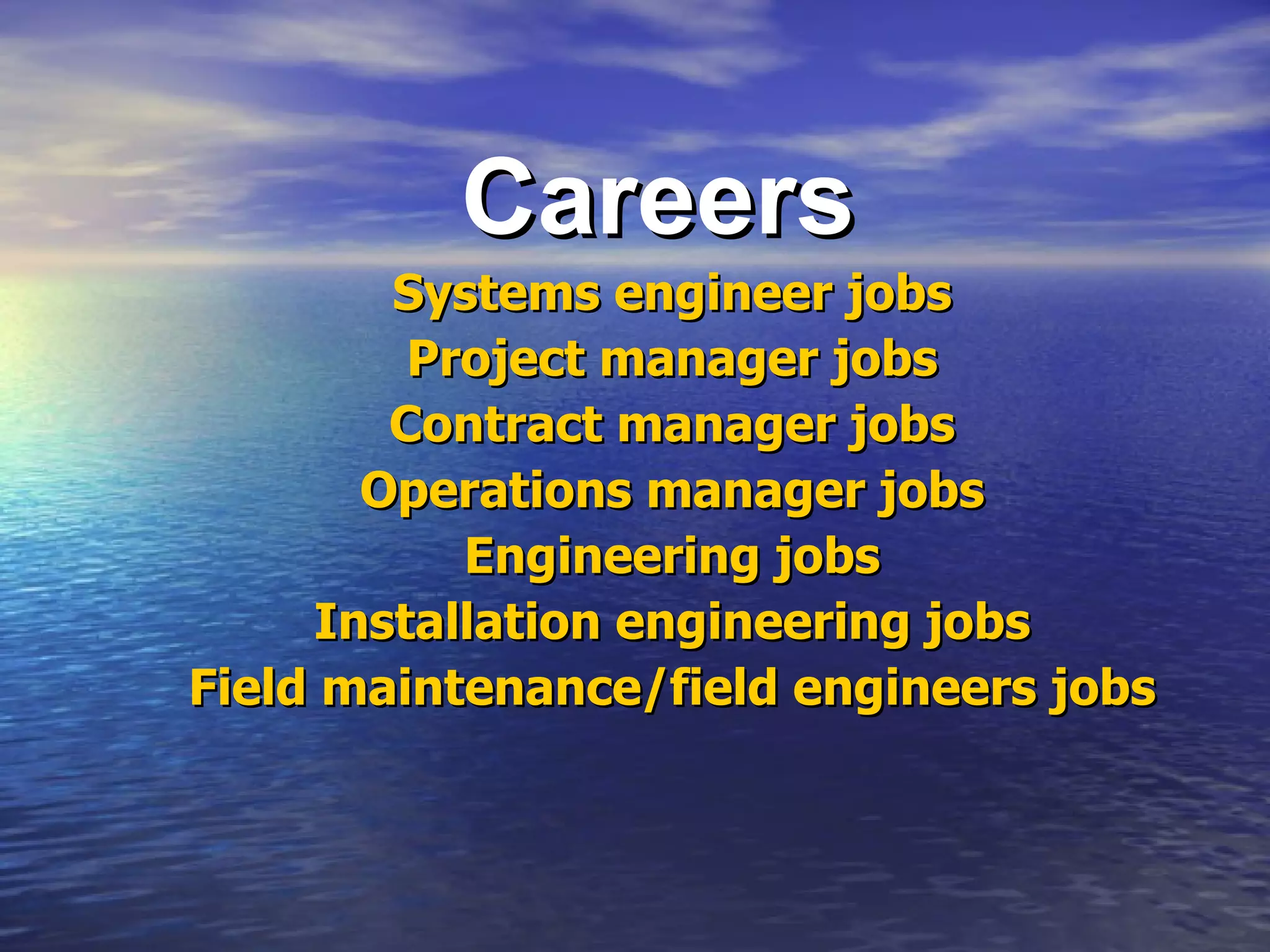 Careers

Systems engineer jobs
Project manager jobs
Contract manager jobs
Operations manager jobs
Engineering jobs
Installation engineering jobs
Field maintenance/field engineers jobs